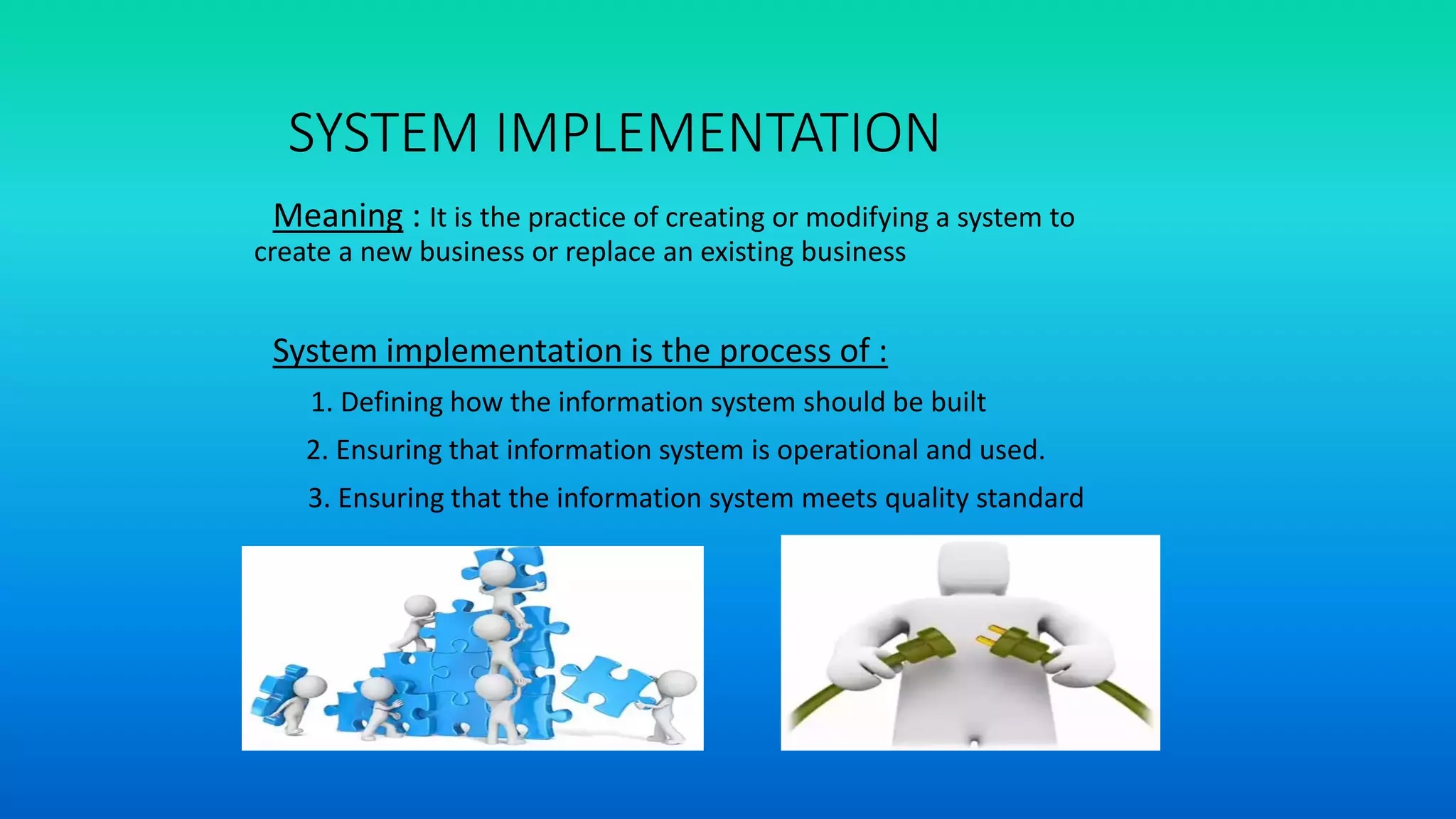 SYSTEM IMPLEMENTATION

Meaning : It is the practice of creating or modifying a system to create a new business or replace an existing business

System implementation is the process of :

1. Defining how the information system should be built
2. Ensuring that information system is operational and used.
3. Ensuring that the information system meets quality standard